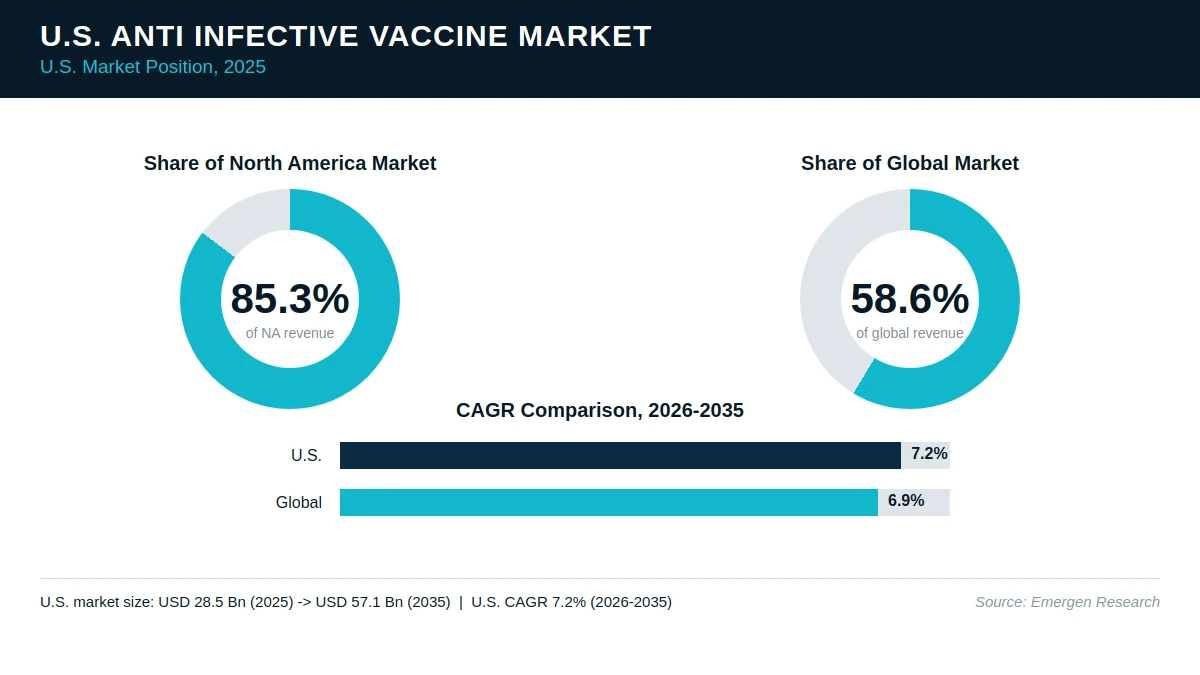 U.S. ANTI INFECTIVE VACCINE MARKET
U.S. Market Position, 2025

Share of North America Market

85.3%
of NA revenue

Share of Global Market

58.6%
of global revenue

CAGR Comparison, 2026-2035

U.S. 7.2%

Global 6.9%

U.S. market size: USD 28.5 Bn (2025) -> USD 57.1 Bn (2035) | U.S. CAGR 7.2% (2026-2035)

Source: Emergen Research